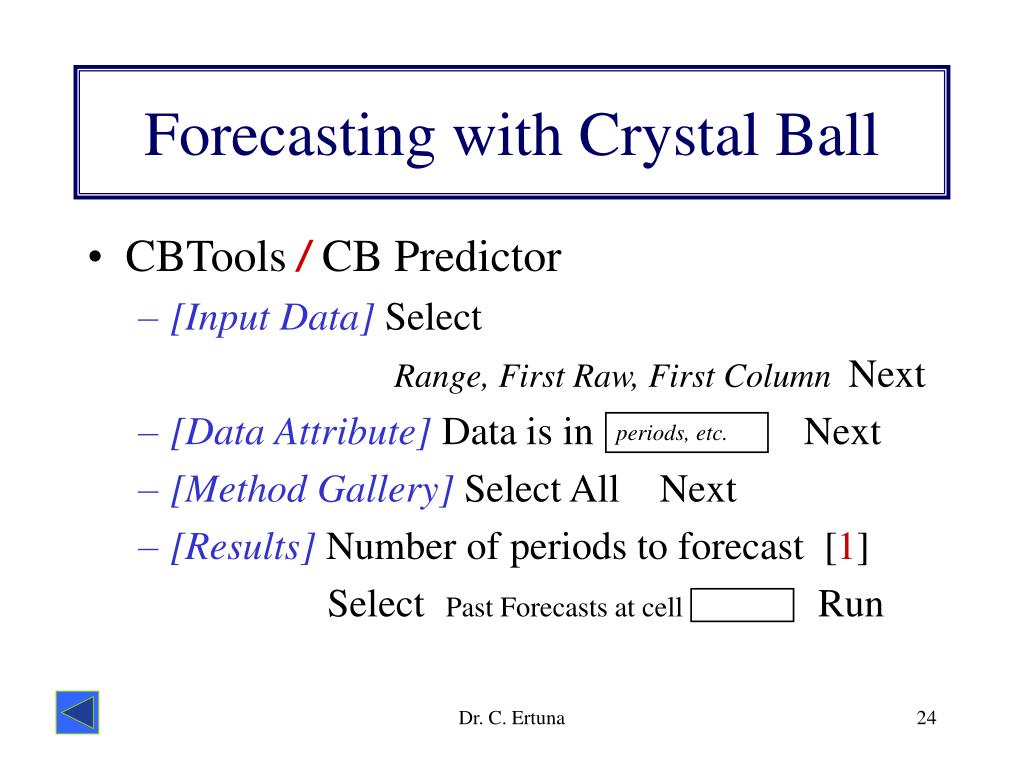 Forecasting with Crystal Ball

• CBTools / CB Predictor
– [Input Data] Select
Range, First Raw, First Column Next
– [Data Attribute] Data is in periods, etc. Next
– [Method Gallery] Select All Next
– [Results] Number of periods to forecast [1]
Select Past Forecasts at cell Run

Dr. C. Ertuna

24